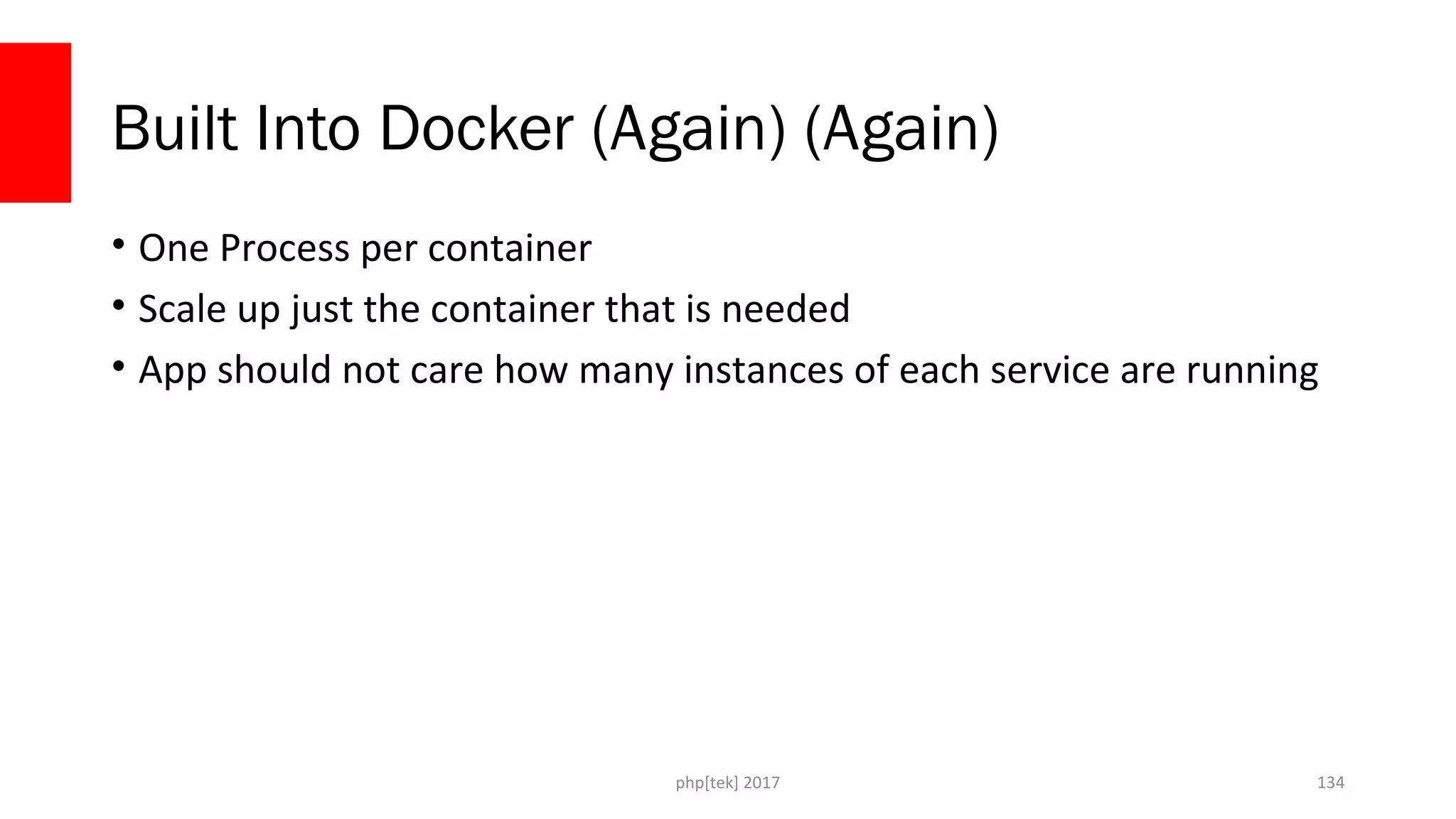 Built Into Docker (Again) (Again)

• One Process per container
• Scale up just the container that is needed
• App should not care how many instances of each service are running

php[tek] 2017

134